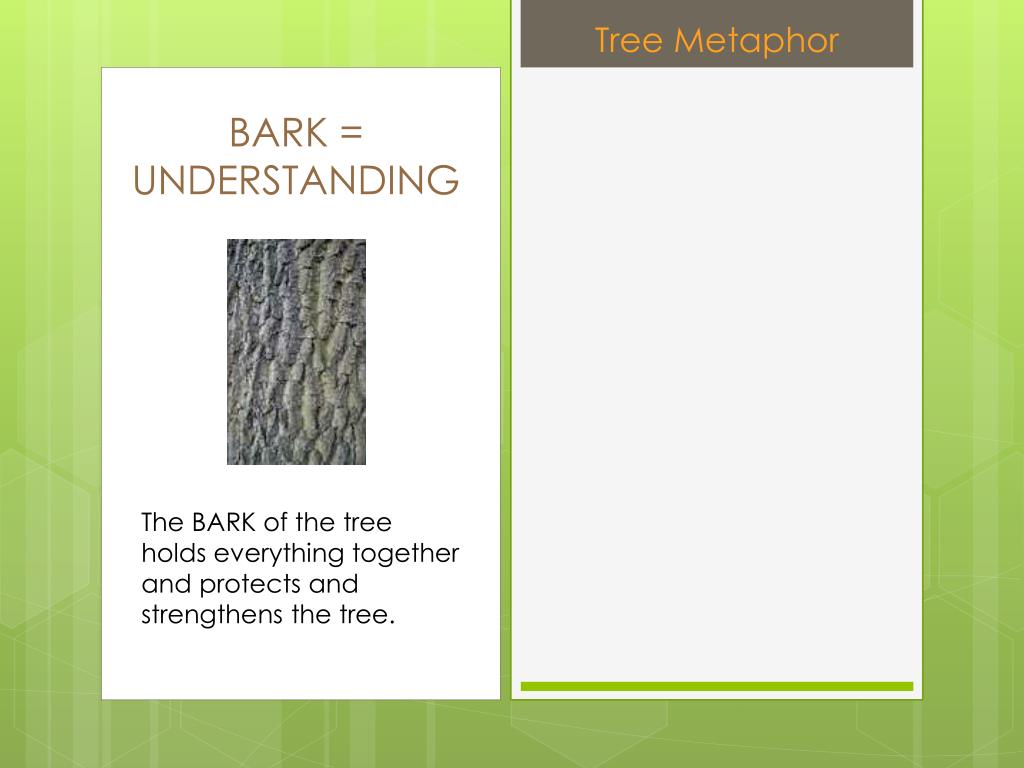 Tree Metaphor

BARK = UNDERSTANDING

The BARK of the tree holds everything together and protects and strengthens the tree.